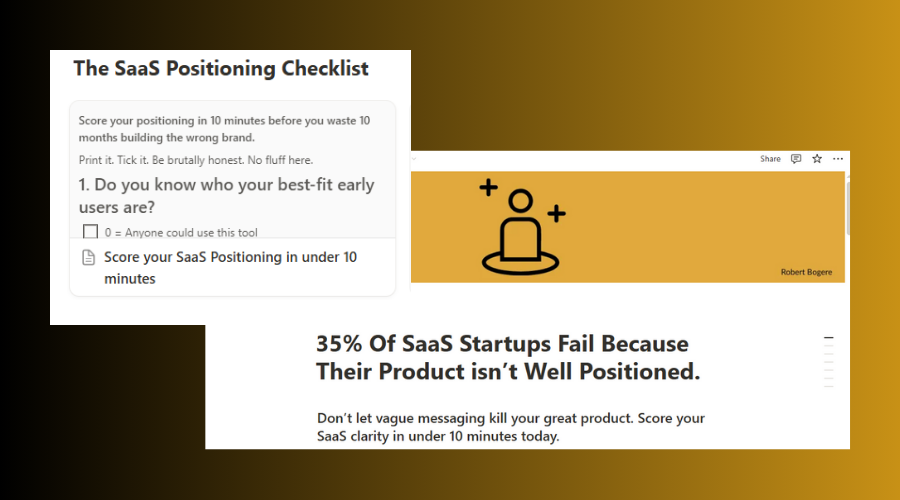 The SaaS Positioning Checklist

Score your positioning in 10 minutes before you waste 10 months building the wrong brand.

Print it. Tick it. Be brutally honest. No fluff here.

1. Do you know who your best-fit early users are?

0 = Anyone could use this tool

Score your SaaS Positioning in under 10 minutes

Share

Robert Bogere

35% Of SaaS Startups Fail Because Their Product isn't Well Positioned.

Don't let vague messaging kill your great product. Score your SaaS clarity in under 10 minutes today.